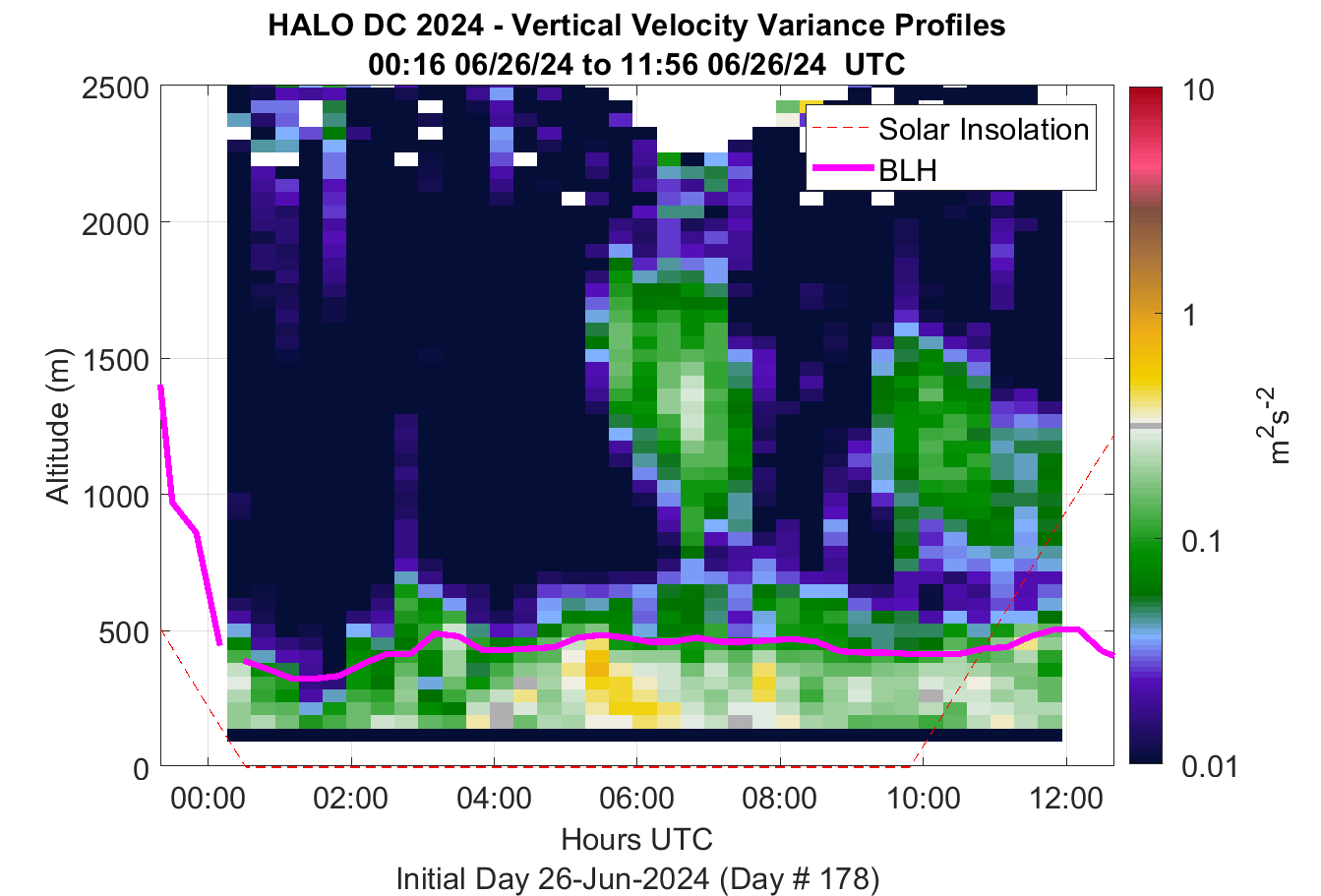 HALO DC 2024 - Vertical Velocity Variance Profiles
00:16 06/26/24 to 11:56 06/26/24 UTC

Solar Insolation
BLH

Altitude (m)
2500
2000
1500
1000
500
0

00:00
02:00
04:00
06:00
08:00
10:00
12:00

Hours UTC
Initial Day 26-Jun-2024 (Day # 178)

10
1
0.1
0.01
$m^2s^{-2}$